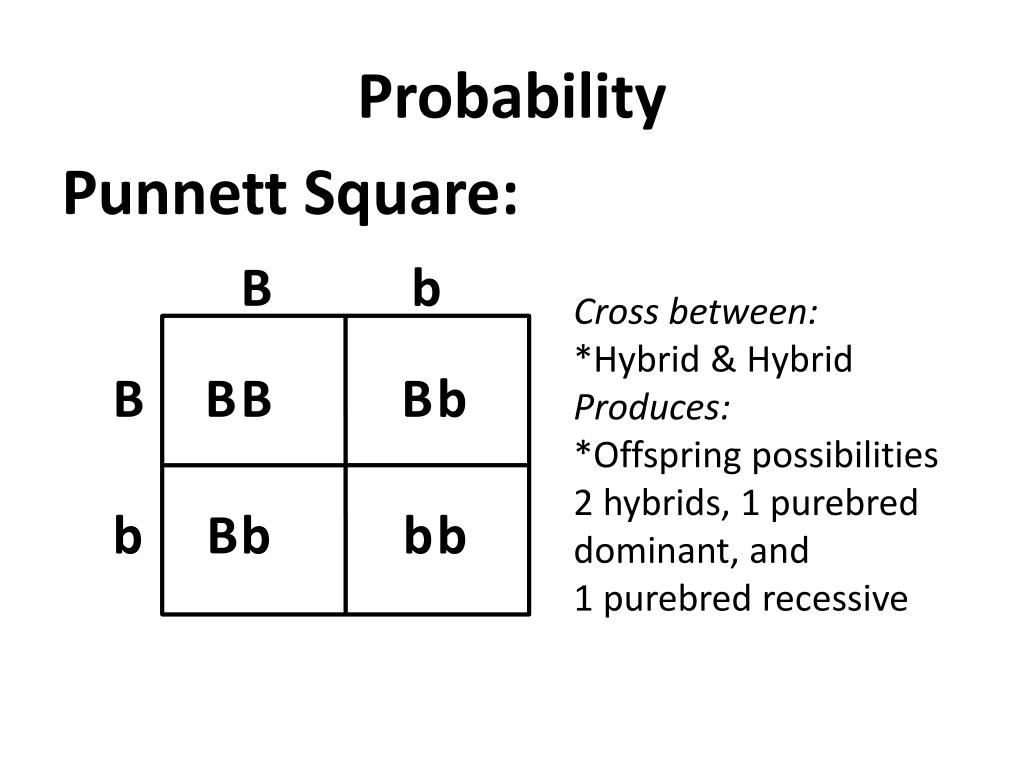 Probability

Punnett Square:

| | B | b |
|---|---|---|
| B | BB | Bb |
| b | Bb | bb |

Cross between:
*Hybrid & Hybrid
Produces:
*Offspring possibilities 2 hybrids, 1 purebred dominant, and 1 purebred recessive